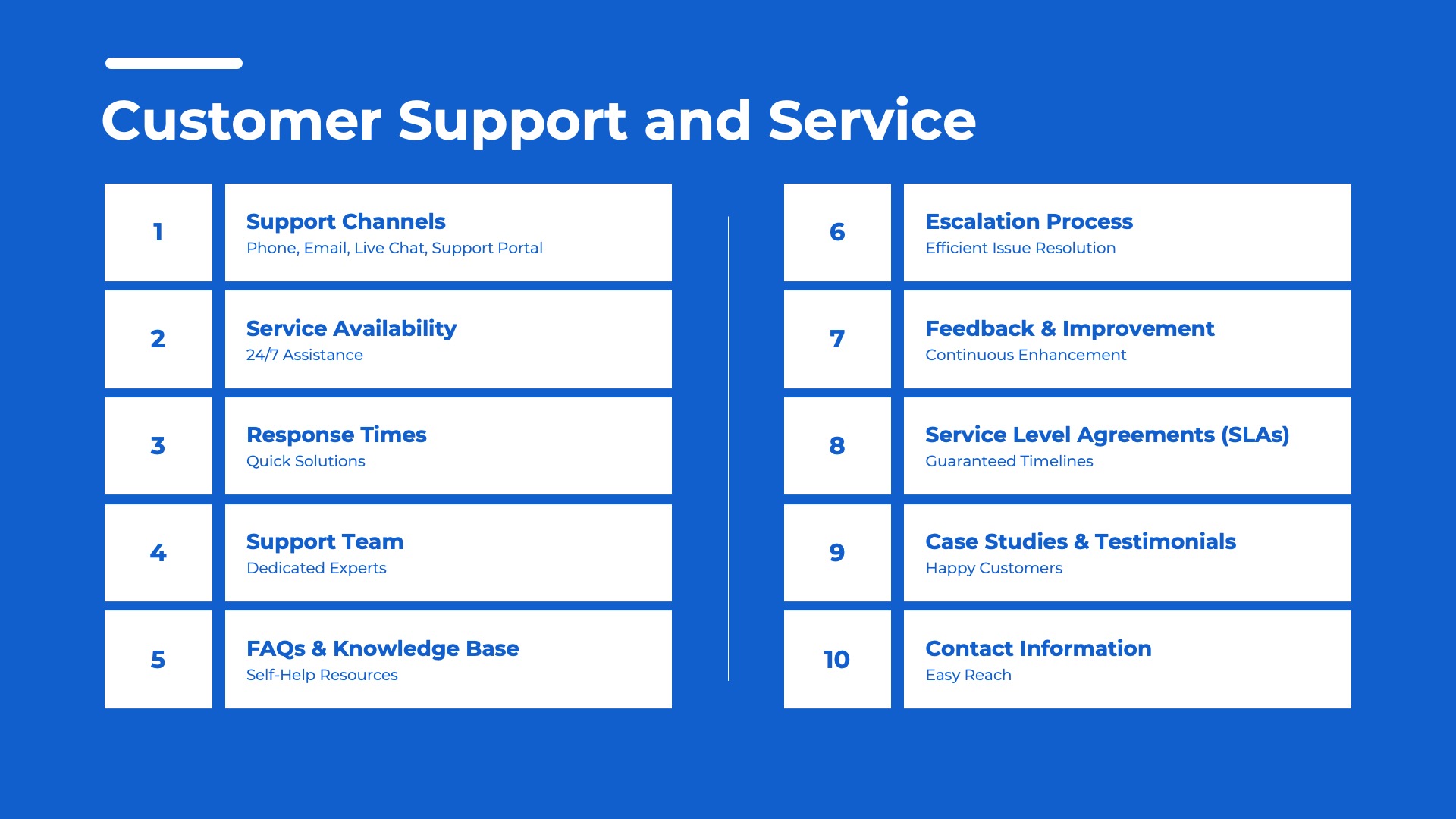 Customer Support and Service

1

Support Channels
Phone, Email, Live Chat, Support Portal

2

Service Availability
24/7 Assistance

3

Response Times
Quick Solutions

4

Support Team
Dedicated Experts

5

FAQs & Knowledge Base
Self-Help Resources

6

Escalation Process
Efficient Issue Resolution

7

Feedback & Improvement
Continuous Enhancement

8

Service Level Agreements (SLAs)
Guaranteed Timelines

9

Case Studies & Testimonials
Happy Customers

10

Contact Information
Easy Reach